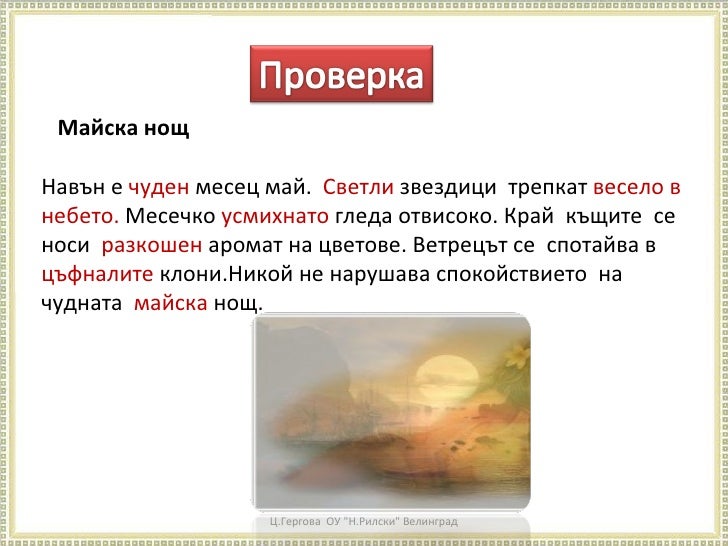 Проверка

Майска нощ

Навън е чуден месец май. Светли звездици трепкат весело в небето. Месечко усмихнато гледа отвисоко. Край къщите се носи разкошен аромат на цветове. Ветрецът се спотайва в цъфналите клони.Никой не нарушава спокойствието на чудната майска нощ.

Ц.Гергова ОУ "Н.Рилски" Велинград